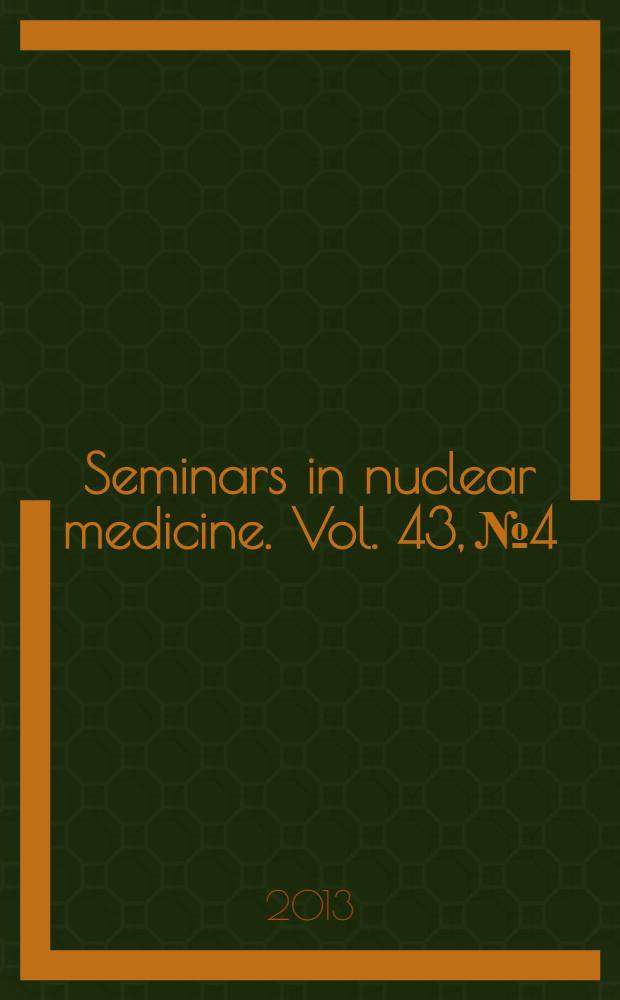 Seminars in nuclear medicine. Vol. 43, №4

2013